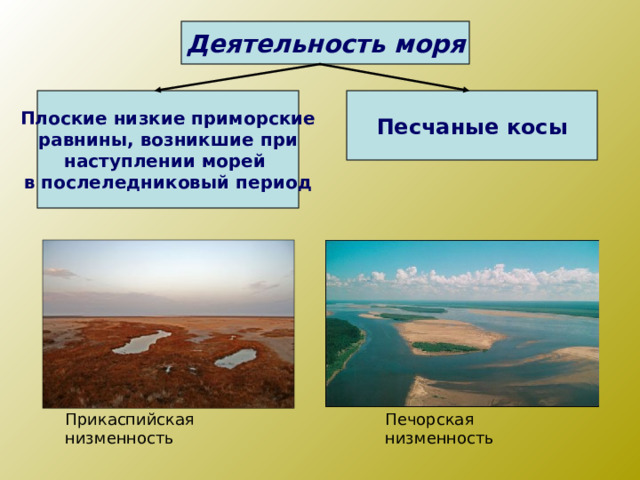 Деятельность моря

Плоские низкие приморские равнины, возникшие при наступлении морей в послеледниковый период

Песчаные косы

Прикаспийская низменность

Печорская низменность